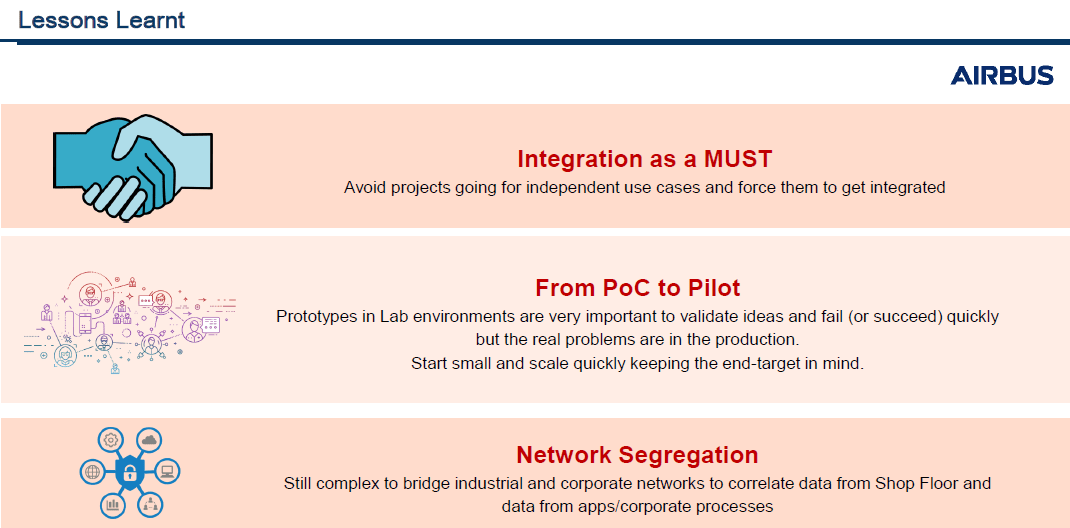 Lessons Learnt

AIRBUS

Integration as a MUST
Avoid projects going for independent use cases and force them to get integrated

From PoC to Pilot
Prototypes in Lab environments are very important to validate ideas and fail (or succeed) quickly but the real problems are in the production.
Start small and scale quickly keeping the end-target in mind.

Network Segregation
Still complex to bridge industrial and corporate networks to correlate data from Shop Floor and data from apps/corporate processes